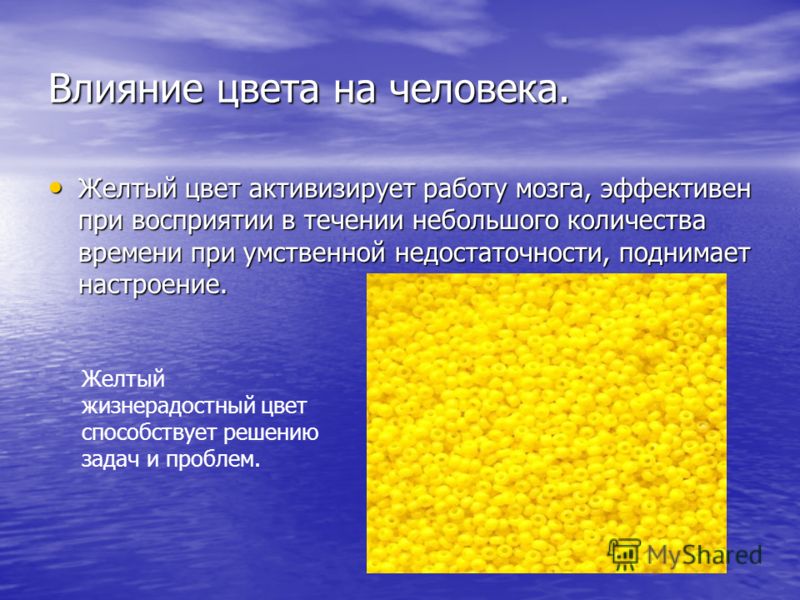 Влияние цвета на человека.

• Желтый цвет активизирует работу мозга, эффективен при восприятии в течении небольшого количества времени при умственной недостаточности, поднимает настроение.

Желтый жизнерадостный цвет способствует решению задач и проблем.

MyShared